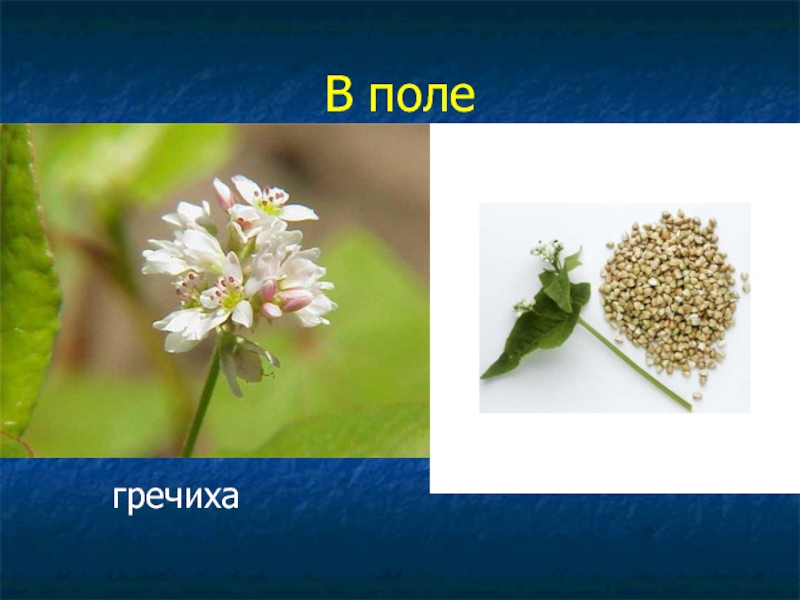 В поле

гречиха